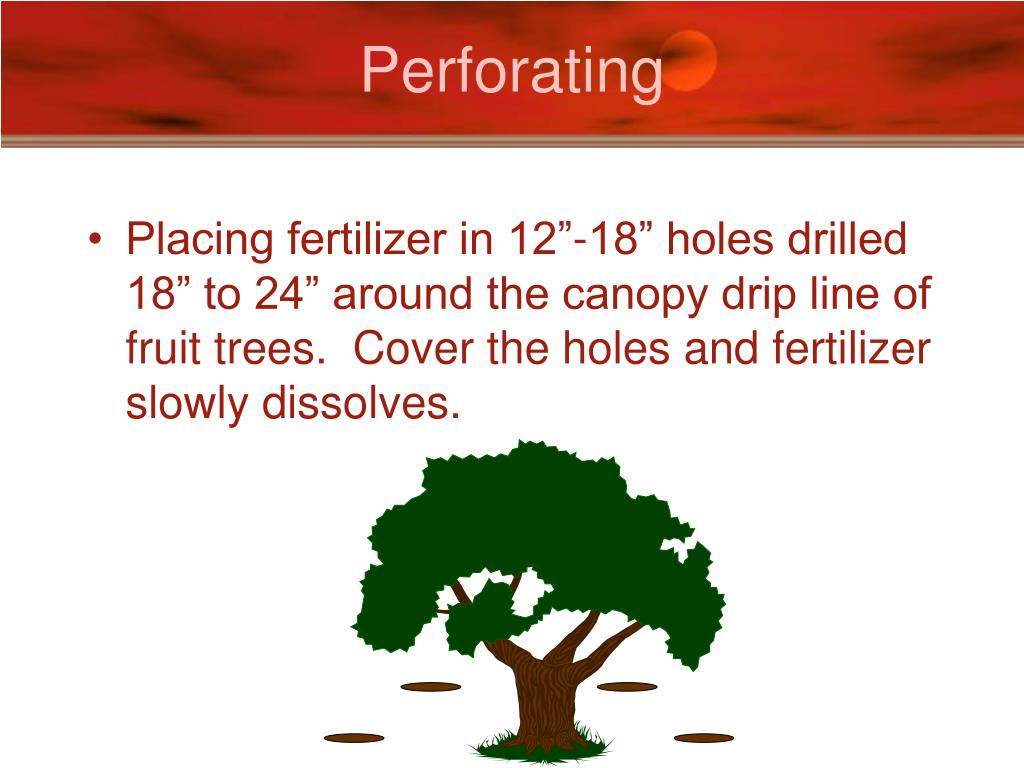 Perforating

• Placing fertilizer in 12”-18” holes drilled 18” to 24” around the canopy drip line of fruit trees.  Cover the holes and fertilizer slowly dissolves.